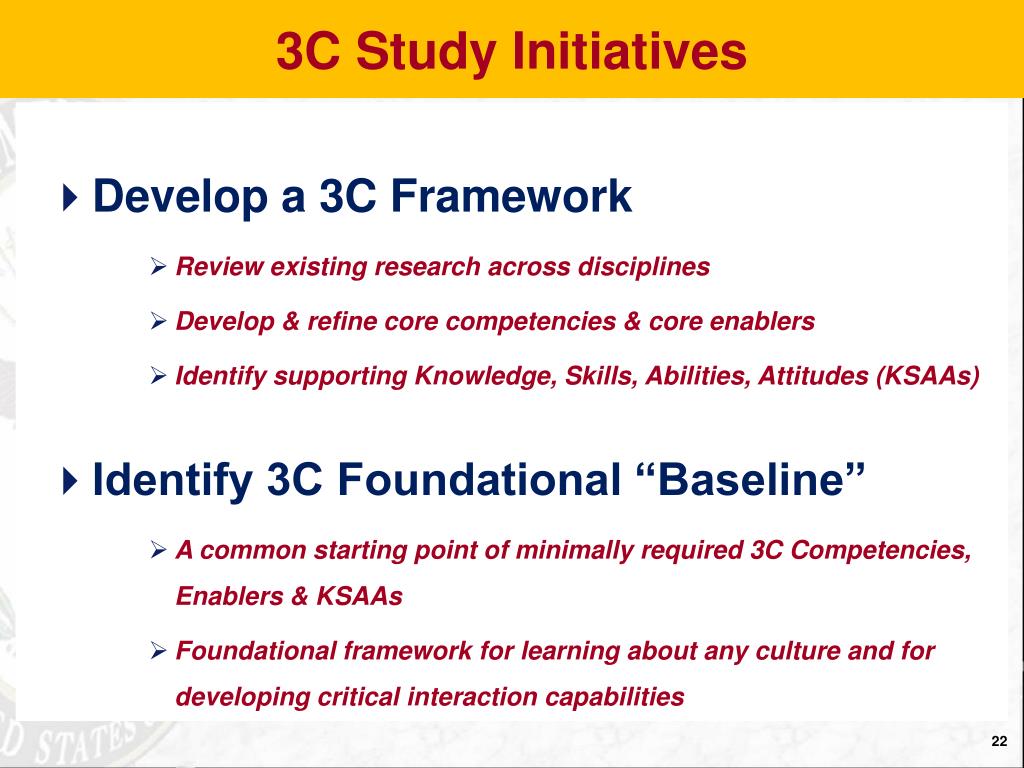 3C Study Initiatives

Develop a 3C Framework

Review existing research across disciplines

Develop & refine core competencies & core enablers

Identify supporting Knowledge, Skills, Abilities, Attitudes (KSAAs)

Identify 3C Foundational “Baseline”

A common starting point of minimally required 3C Competencies, Enablers & KSAAs

Foundational framework for learning about any culture and for developing critical interaction capabilities

D STATES

22